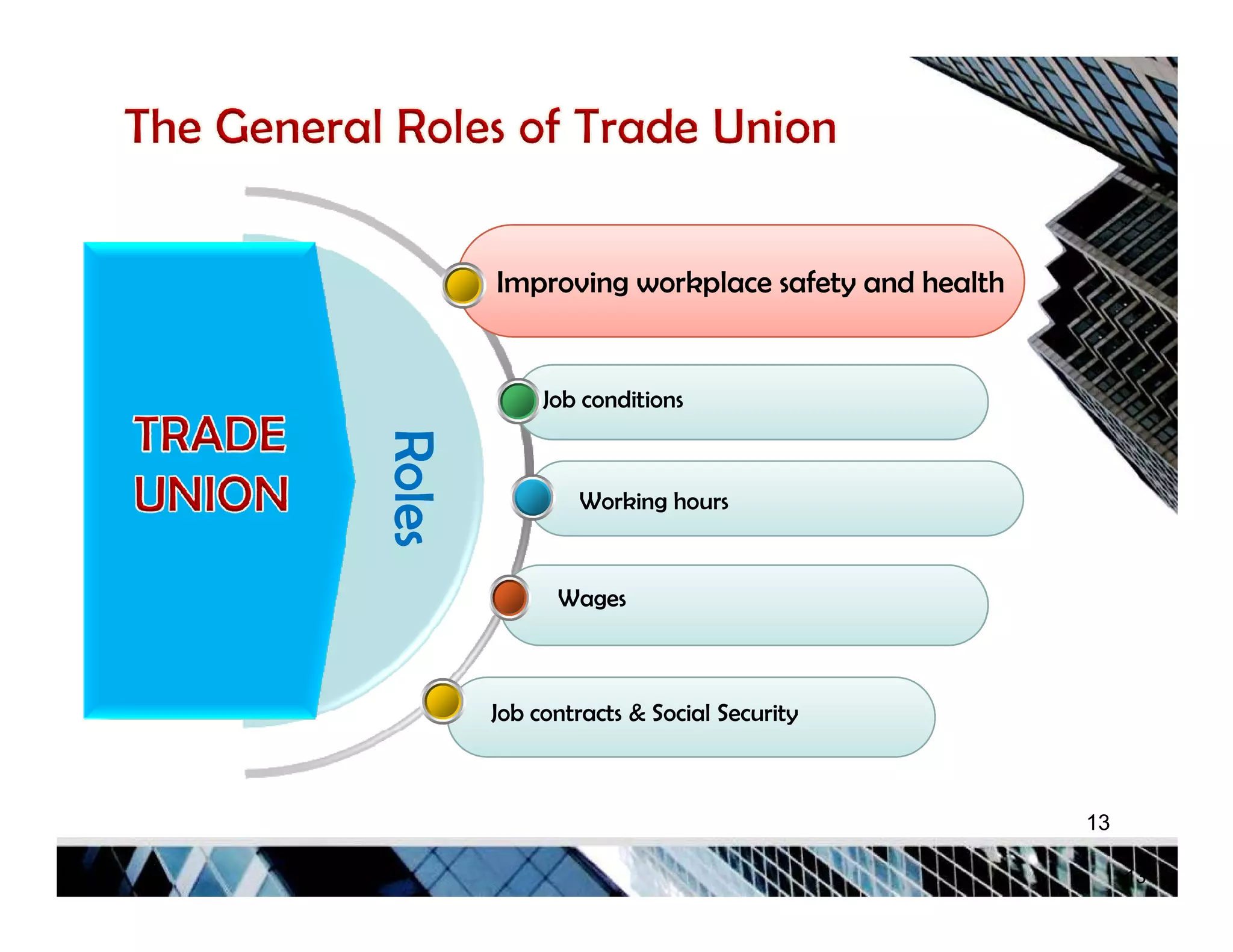 The General Roles of Trade Union

TRADE UNION

Roles

Improving workplace safety and health

Job conditions

Working hours

Wages

Job contracts & Social Security

13